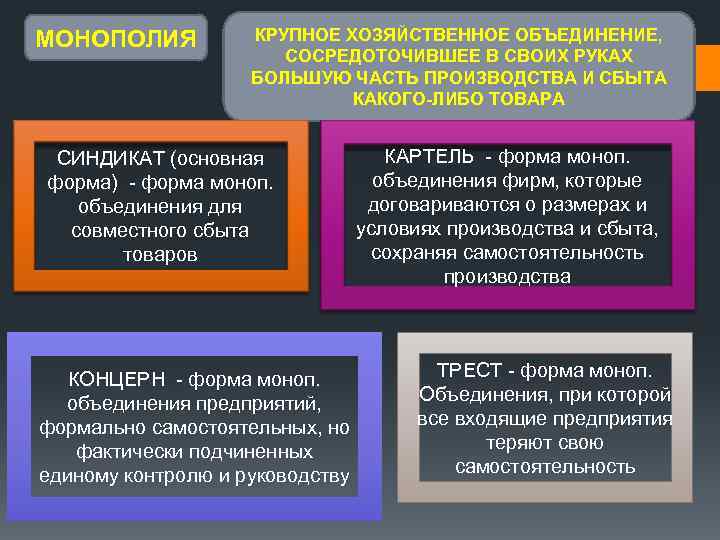 МОНОПОЛИЯ

КРУПНОЕ ХОЗЯЙСТВЕННОЕ ОБЪЕДИНЕНИЕ, СОСРЕДОТОЧИВШЕЕ В СВОИХ РУКАХ БОЛЬШУЮ ЧАСТЬ ПРОИЗВОДСТВА И СБЫТА КАКОГО-ЛИБО ТОВАРА

СИНДИКАТ (основная форма) - форма моноп. объединения для совместного сбыта товаров

КАРТЕЛЬ - форма моноп. объединения фирм, которые договариваются о размерах и условиях производства и сбыта, сохраняя самостоятельность производства

КОНЦЕРН - форма моноп. объединения предприятий, формально самостоятельных, но фактически подчиненных единому контролю и руководству

ТРЕСТ - форма моноп. Объединения, при которой все входящие предприятия теряют свою самостоятельность